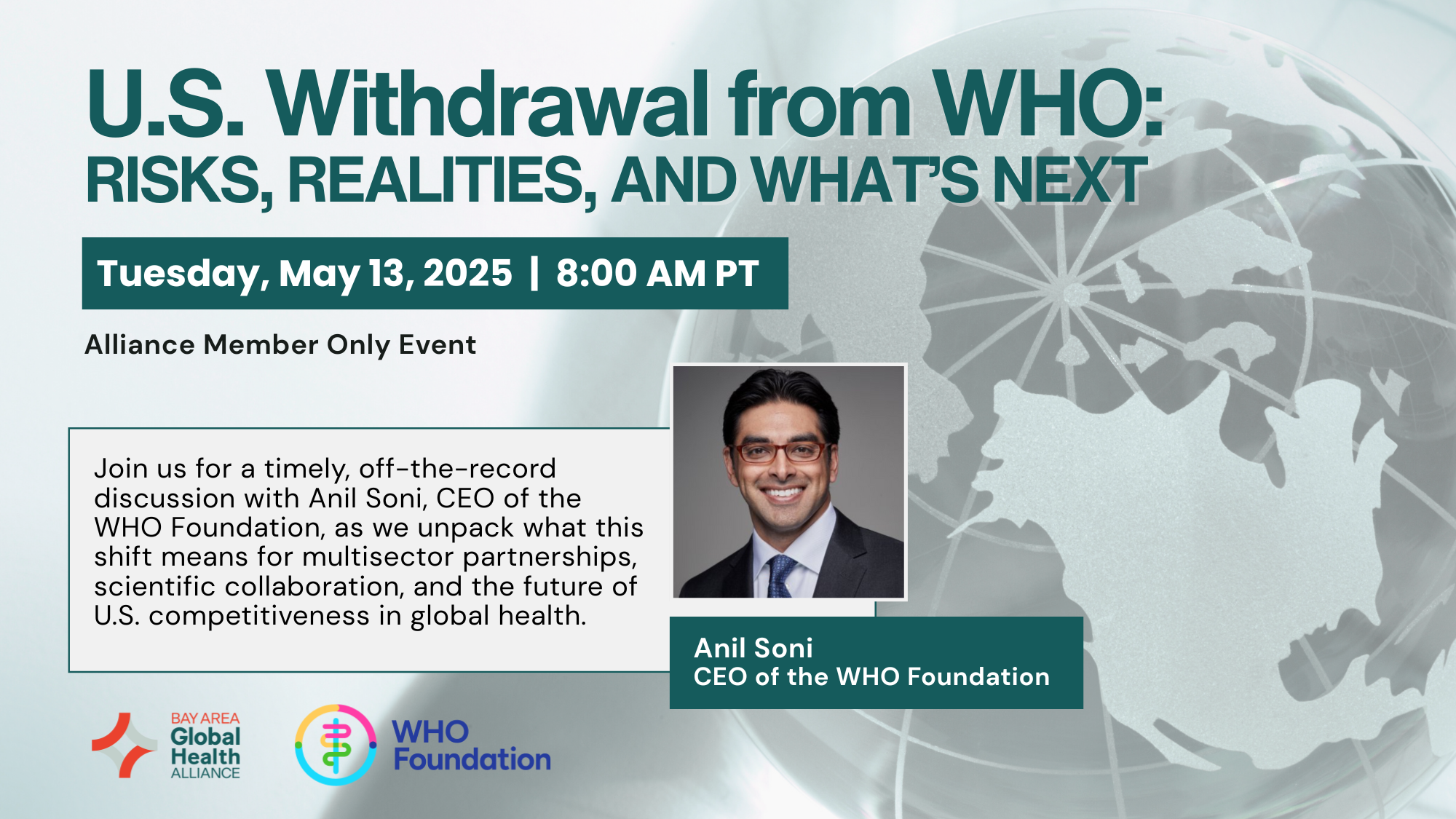 U.S. Withdrawal from WHO:
RISKS, REALITIES, AND WHAT'S NEXT

Tuesday, May 13, 2025 | 8:00 AM PT

Alliance Member Only Event

Join us for a timely, off-the-record discussion with Anil Soni, CEO of the WHO Foundation, as we unpack what this shift means for multisector partnerships, scientific collaboration, and the future of U.S. competitiveness in global health.

Anil Soni
CEO of the WHO Foundation

BAY AREA Global Health ALLIANCE

WHO Foundation